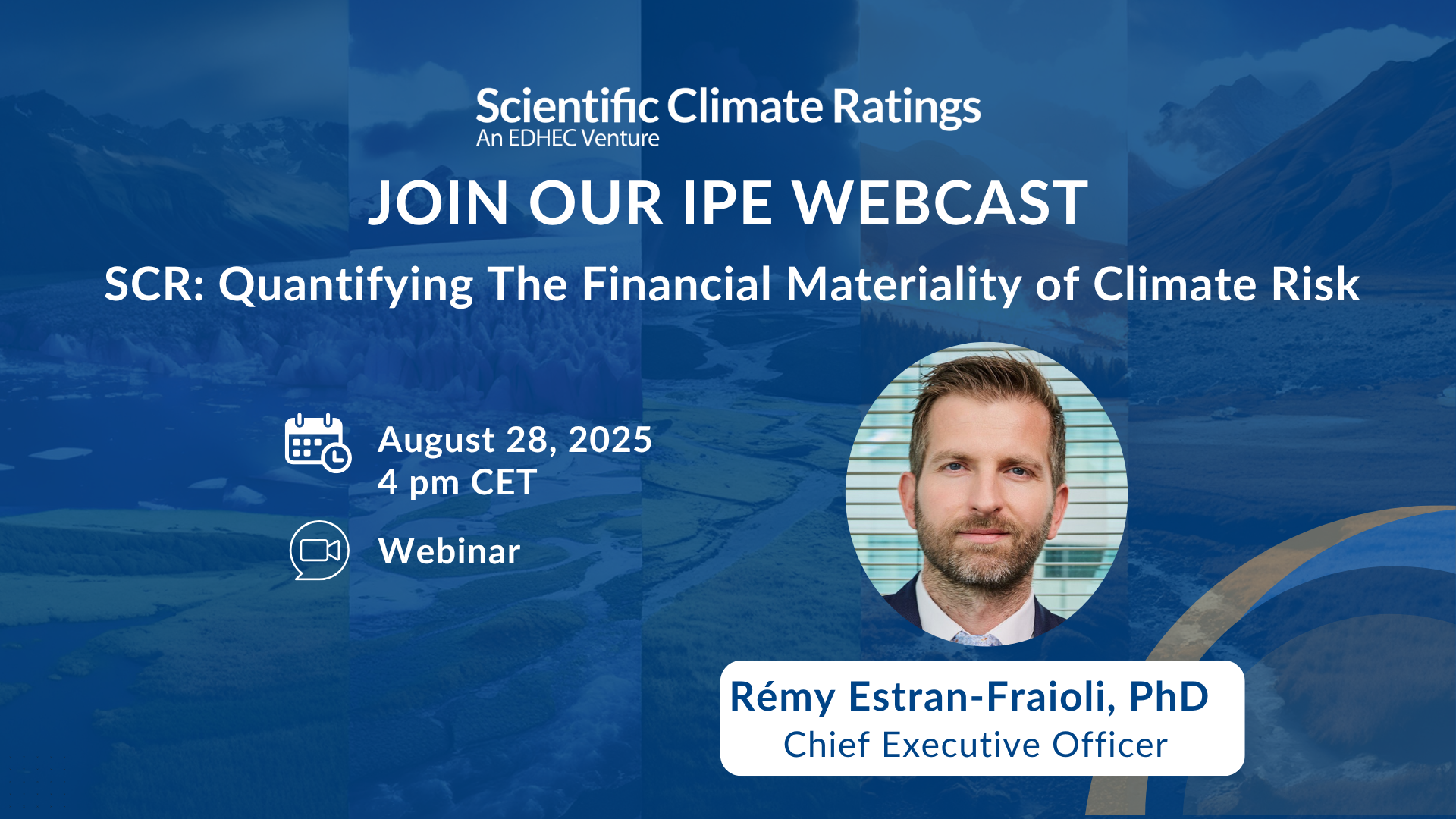 Scientific Climate Ratings
An EDHEC Venture

JOIN OUR IPE WEBCAST

SCR: Quantifying The Financial Materiality of Climate Risk

August 28, 2025
4 pm CET

Webinar

Rémy Estran-Fraioli, PhD
Chief Executive Officer